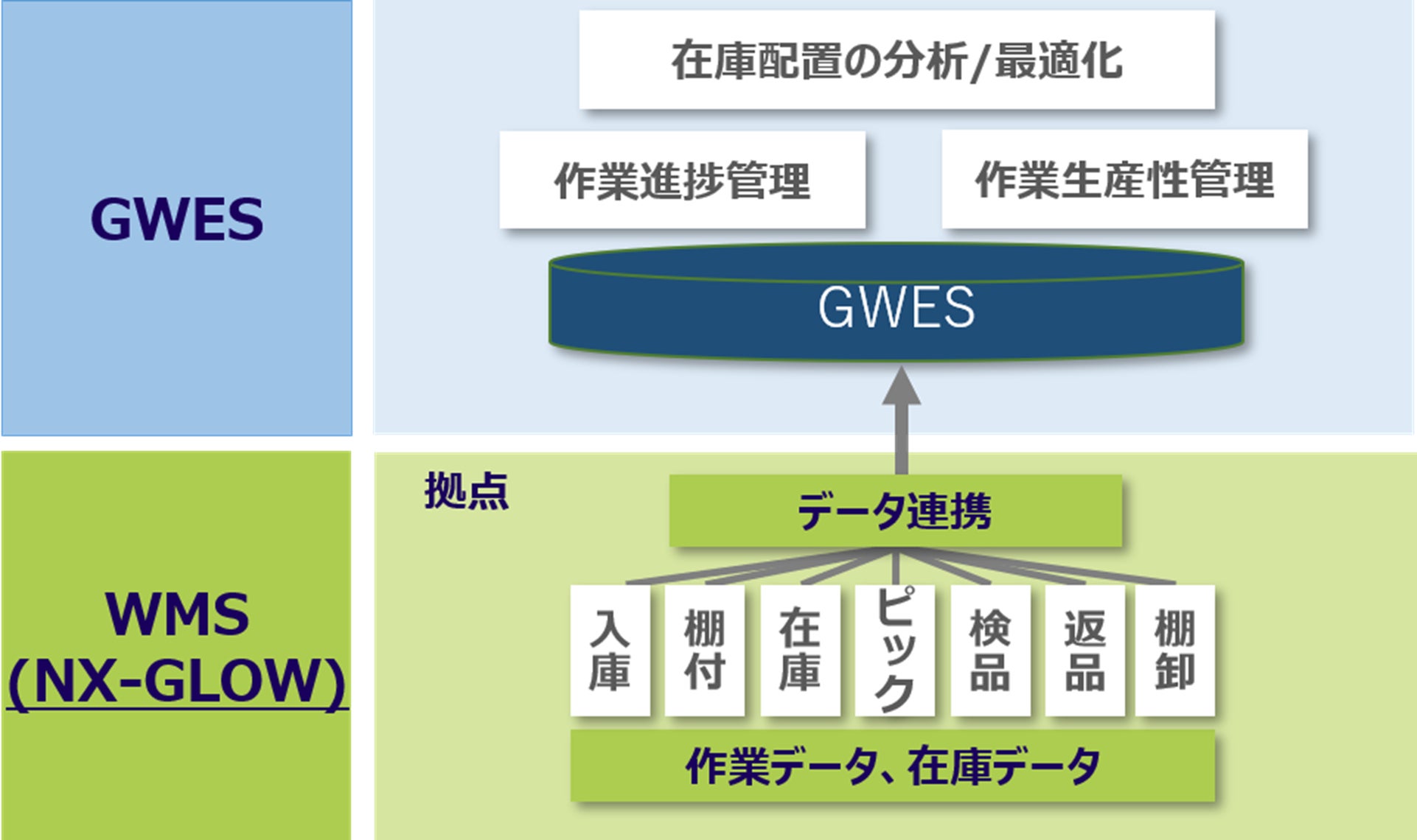 GWES

在庫配置の分析/最適化

作業進捗管理

作業生産性管理

GWES

WMS (NX-GLOW)

拠点

データ連携

入庫

棚付

在庫

ピック

検品

返品

棚卸

作業データ、在庫データ